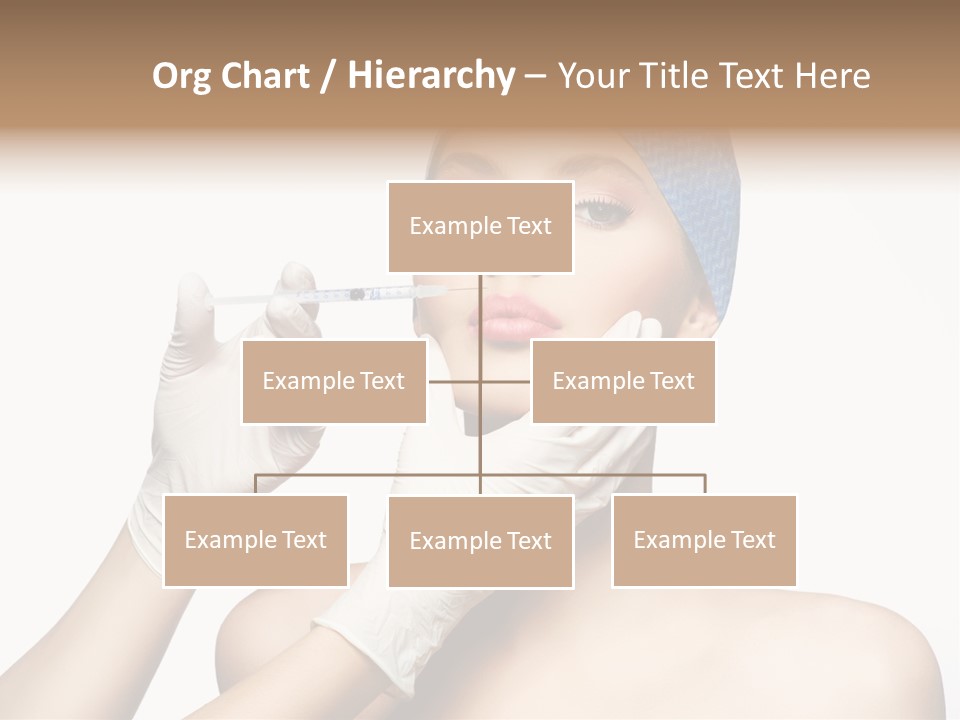 Org Chart / Hierarchy – Your Title Text Here

Example Text

Example Text

Example Text

Example Text

Example Text

Example Text